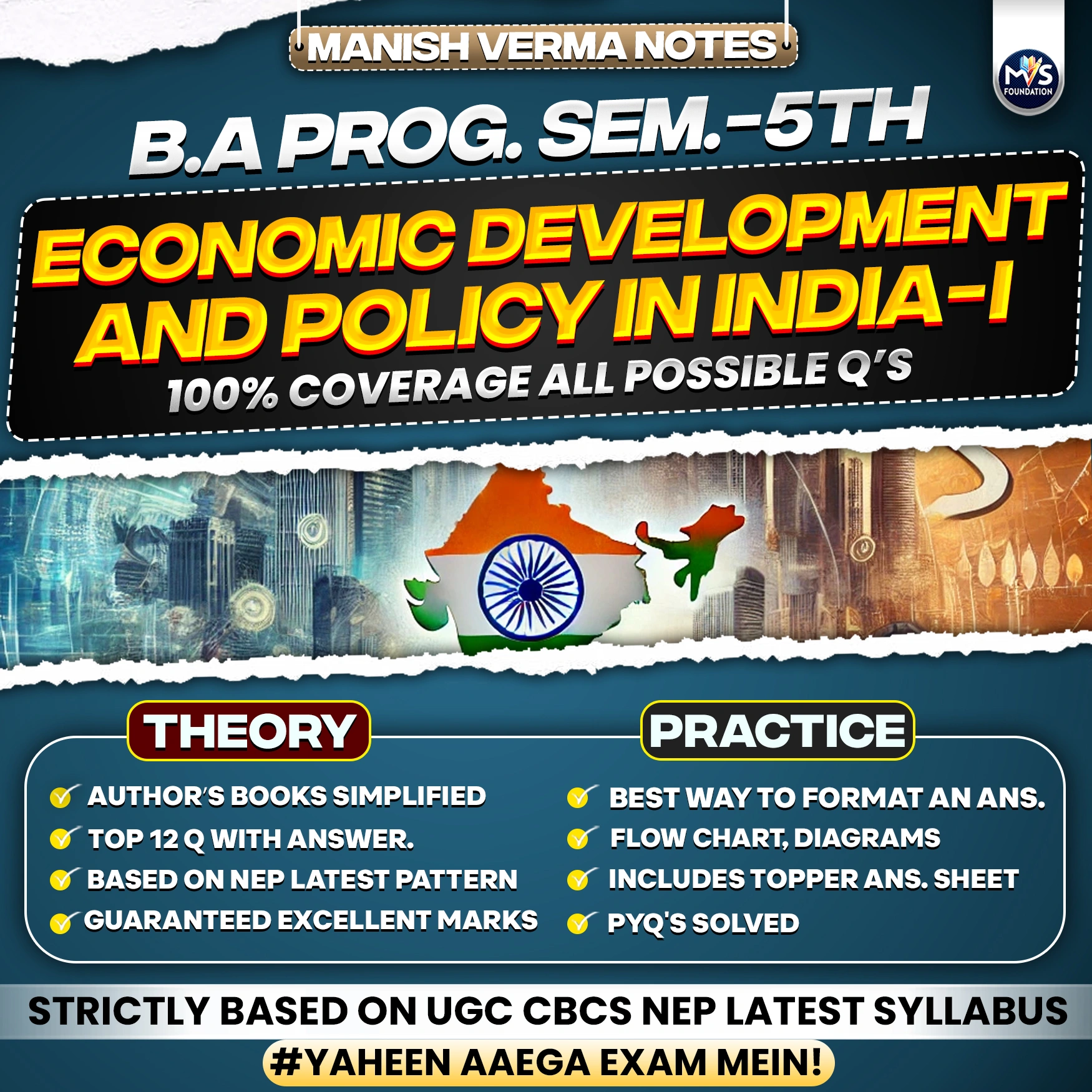 MANISH VERMA NOTES

MVS FOUNDATION

B.A PROG. SEM.-5TH

ECONOMIC DEVELOPMENT AND POLICY IN INDIA-I

100% COVERAGE ALL POSSIBLE Q'S

THEORY

AUTHOR'S BOOKS SIMPLIFIED
TOP 12 Q WITH ANSWER.
BASED ON NEP LATEST PATTERN
GUARANTEED EXCELLENT MARKS

PRACTICE

BEST WAY TO FORMAT AN ANS.
FLOW CHART, DIAGRAMS
INCLUDES TOPPER ANS. SHEET
PYQ'S SOLVED

STRICTLY BASED ON UGC CBCS NEP LATEST SYLLABUS

#YAHEEN AAEGA EXAM MEIN!